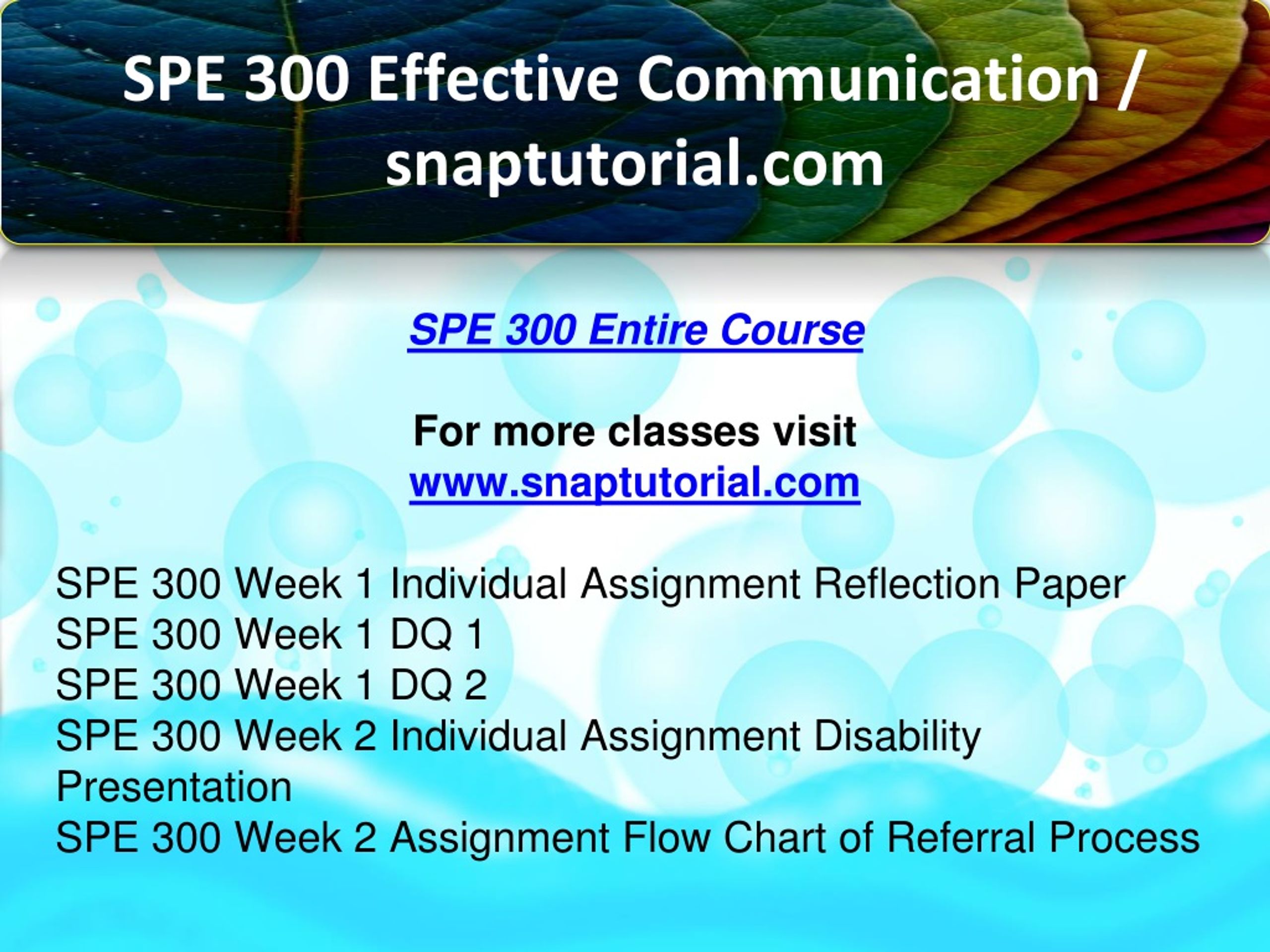 SPE 300 Effective Communication / snaptutorial.com

SPE 300 Entire Course

For more classes visit
www.snaptutorial.com

SPE 300 Week 1 Individual Assignment Reflection Paper
SPE 300 Week 1 DQ 1
SPE 300 Week 1 DQ 2
SPE 300 Week 2 Individual Assignment Disability Presentation
SPE 300 Week 2 Assignment Flow Chart of Referral Process